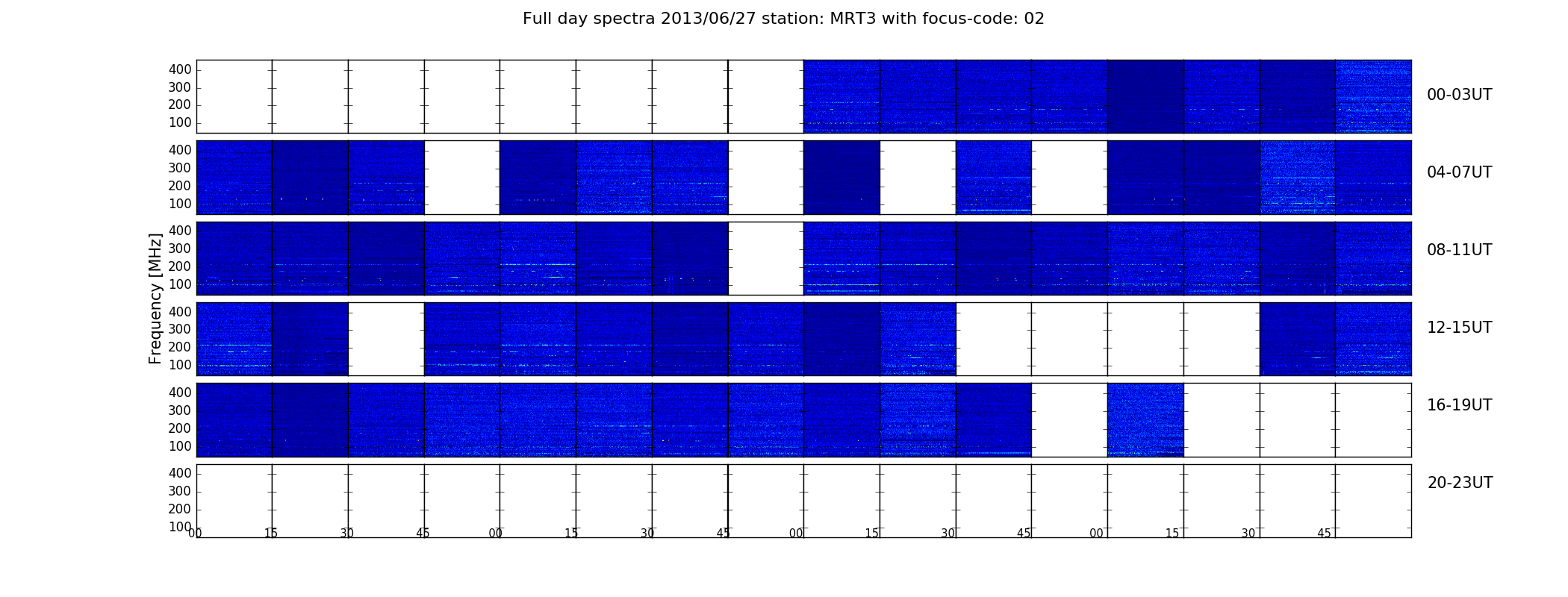 Full day spectra 2013/06/27 station: MRT3 with focus-code: 02

Frequency [MHz]

400
300
200
100

00-03UT

400
300
200
100

04-07UT

400
300
200
100

08-11UT

400
300
200
100

12-15UT

400
300
200
100

16-19UT

400
300
200
100

20-23UT

00 15 30 45 00 15 30 45 00 15 30 45 00 15 30 45